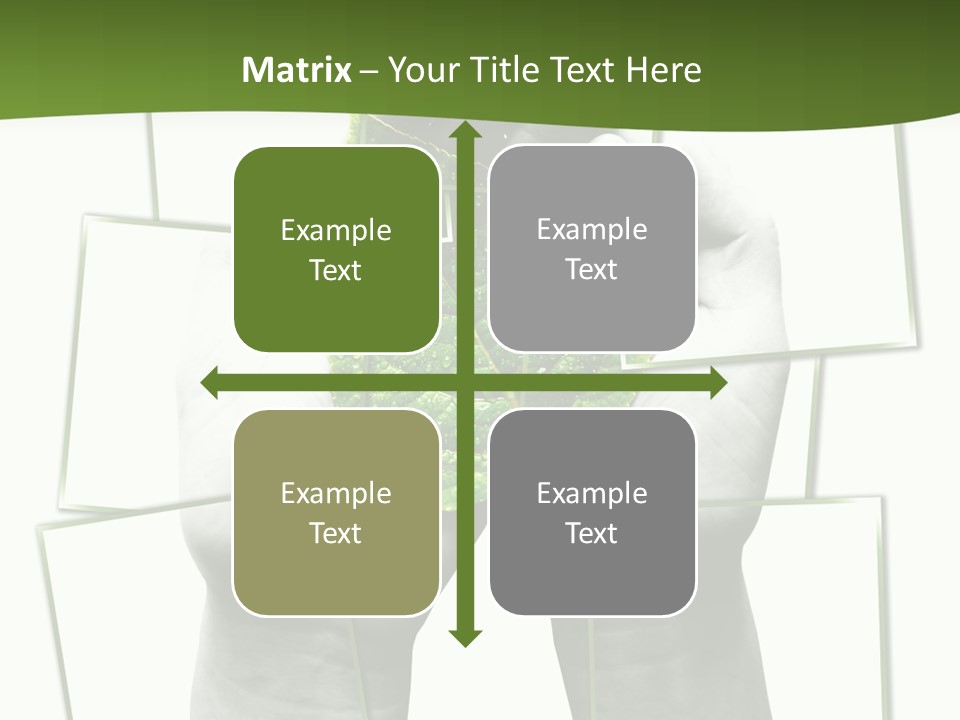 Matrix – Your Title Text Here

Example Text

Example Text

Example Text

Example Text